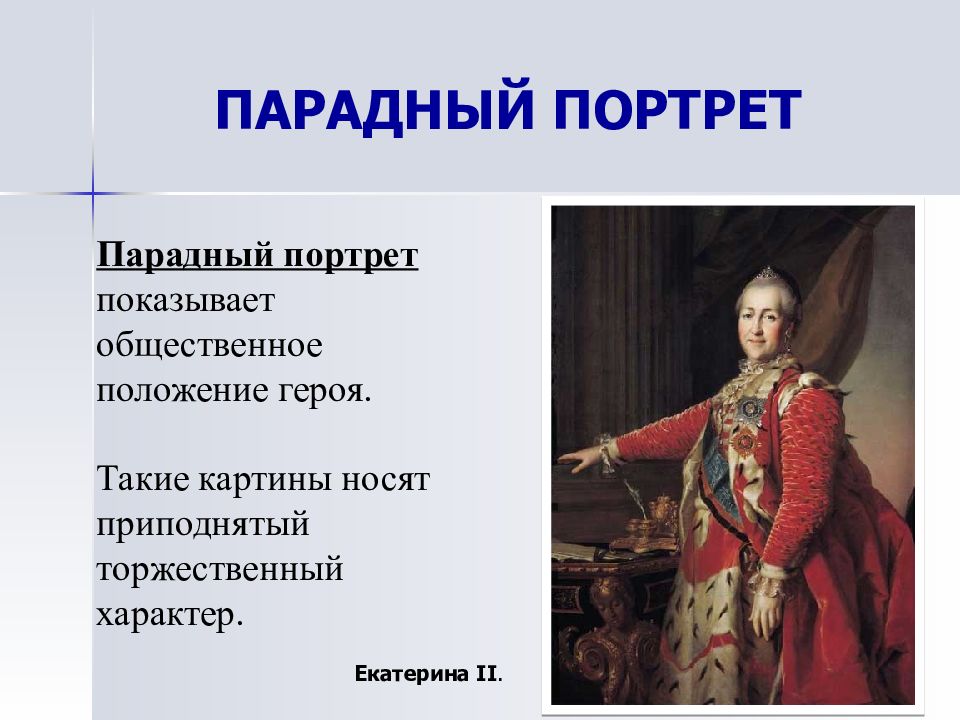 ПАРАДНЫЙ ПОРТРЕТ

Парадный портрет показывает общественное положение героя.

Такие картины носят приподнятый торжественный характер.

Екатерина II.